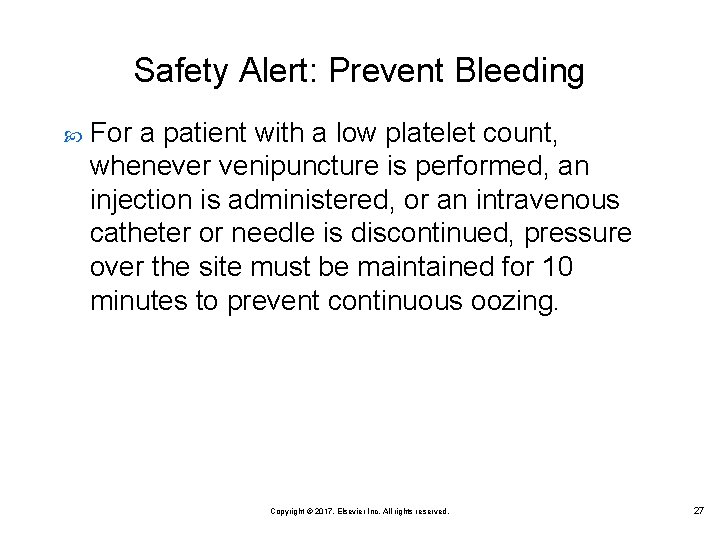 Safety Alert: Prevent Bleeding

For a patient with a low platelet count, whenever venipuncture is performed, an injection is administered, or an intravenous catheter or needle is discontinued, pressure over the site must be maintained for 10 minutes to prevent continuous oozing.

Copyright © 2017, Elsevier Inc. All rights reserved.

27